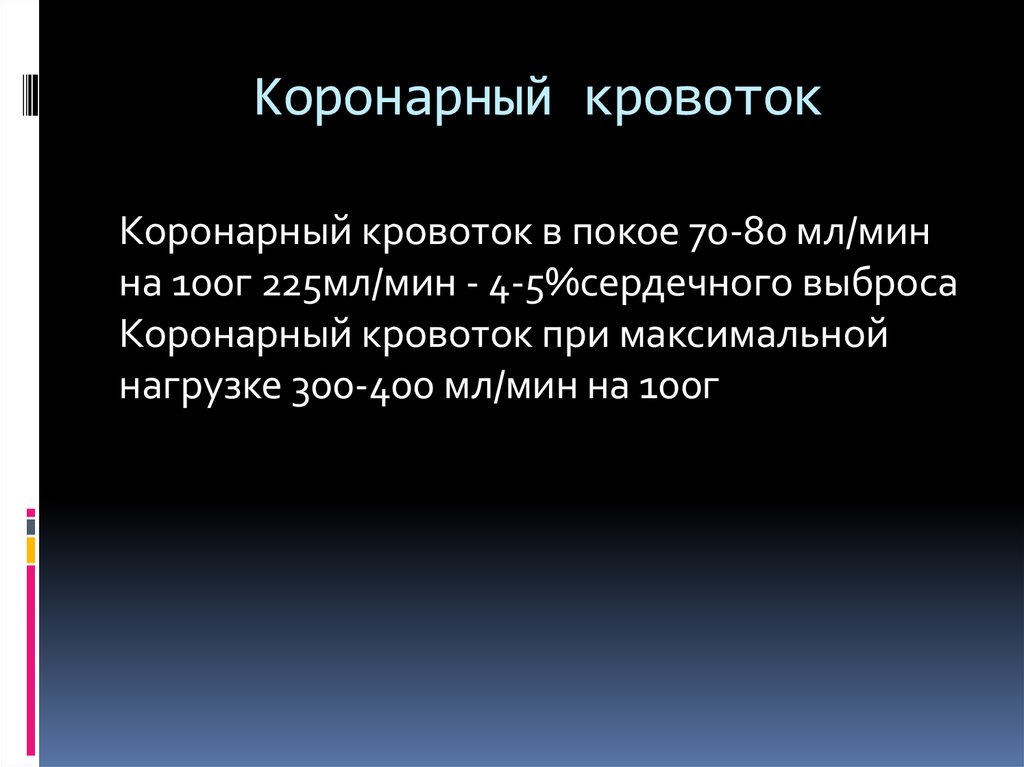 Коронарный кровоток

Коронарный кровоток в покое 70-80 мл/мин на 100г 225мл/мин - 4-5%сердечного выброса Коронарный кровоток при максимальной нагрузке 300-400 мл/мин на 100г